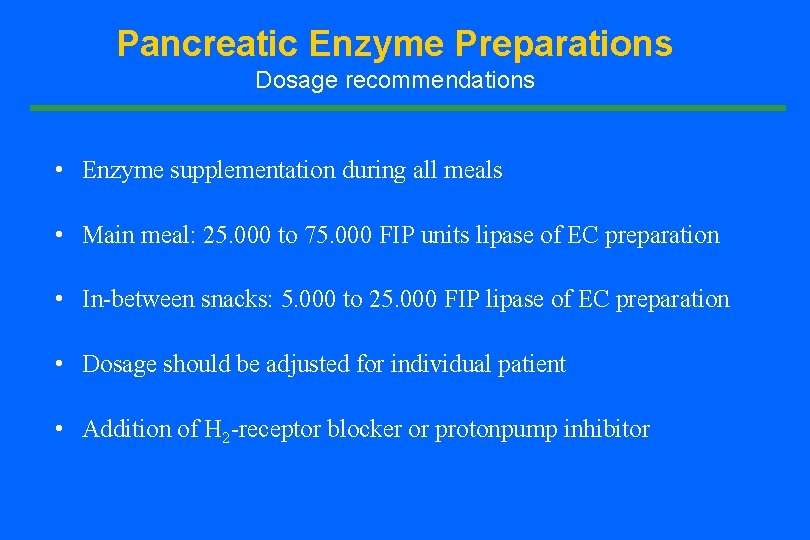 Pancreatic Enzyme Preparations
Dosage recommendations

• Enzyme supplementation during all meals

• Main meal: 25.000 to 75.000 FIP units lipase of EC preparation

• In-between snacks: 5.000 to 25.000 FIP lipase of EC preparation

• Dosage should be adjusted for individual patient

• Addition of $H_2$-receptor blocker or protonpump inhibitor